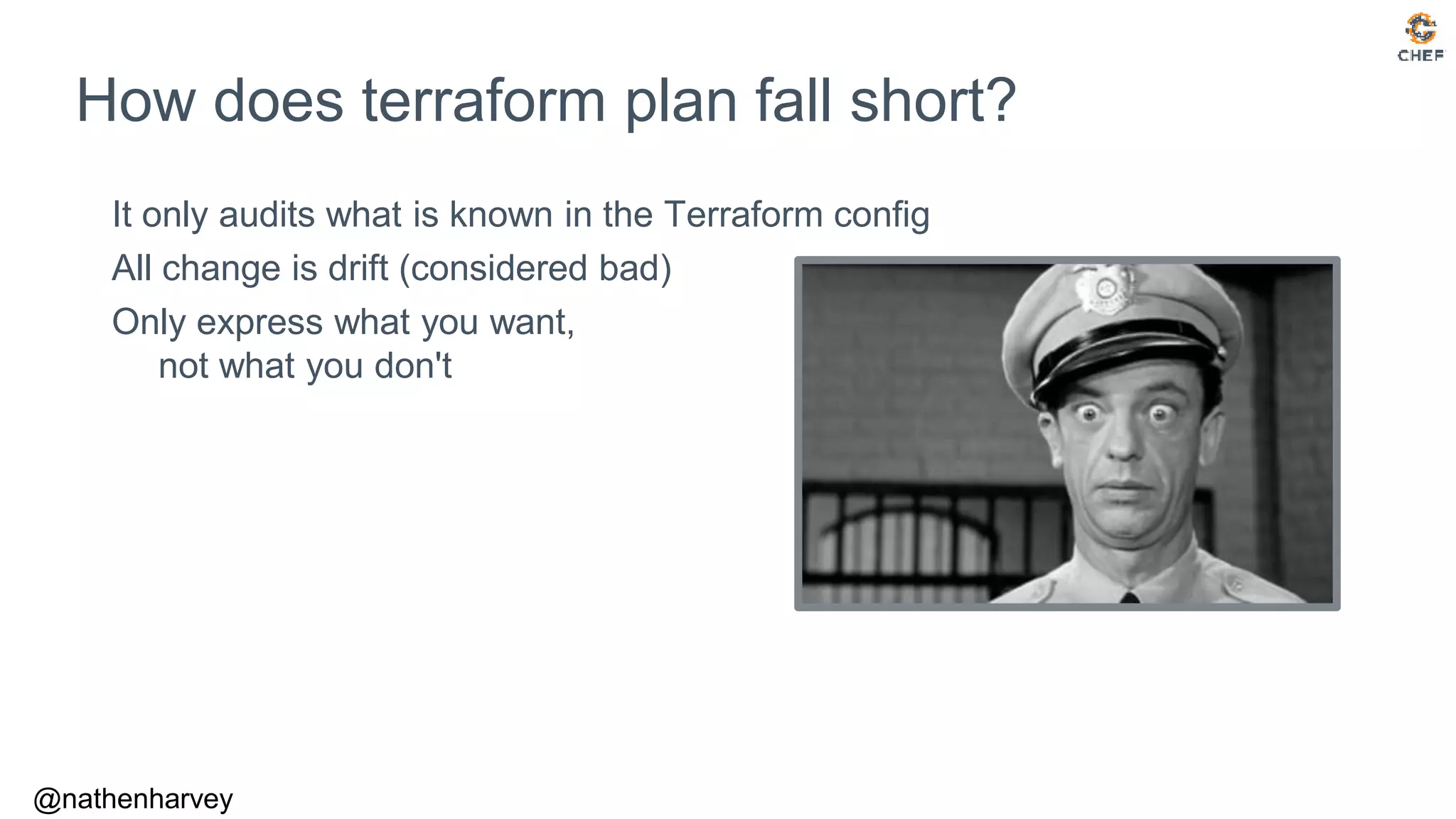 CHEF

How does terraform plan fall short?

It only audits what is known in the Terraform config

All change is drift (considered bad)

Only express what you want, not what you don't

@nathenharvey